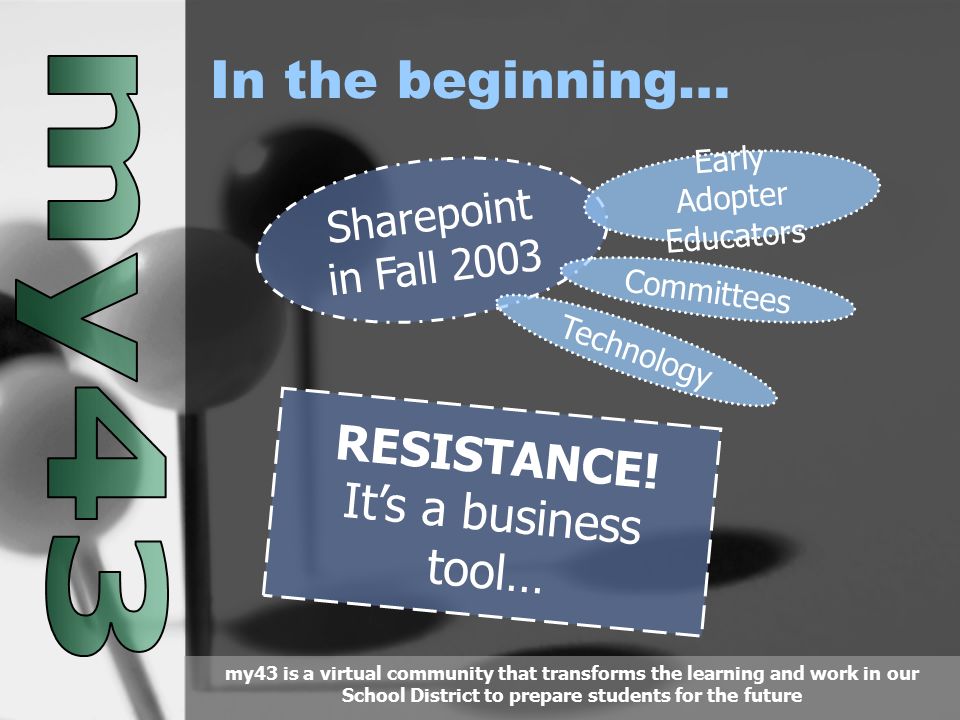 my43

In the beginning…

Sharepoint in Fall 2003

Early Adopter Educators

Committees

Technology

RESISTANCE!
It's a business tool…

my43 is a virtual community that transforms the learning and work in our School District to prepare students for the future